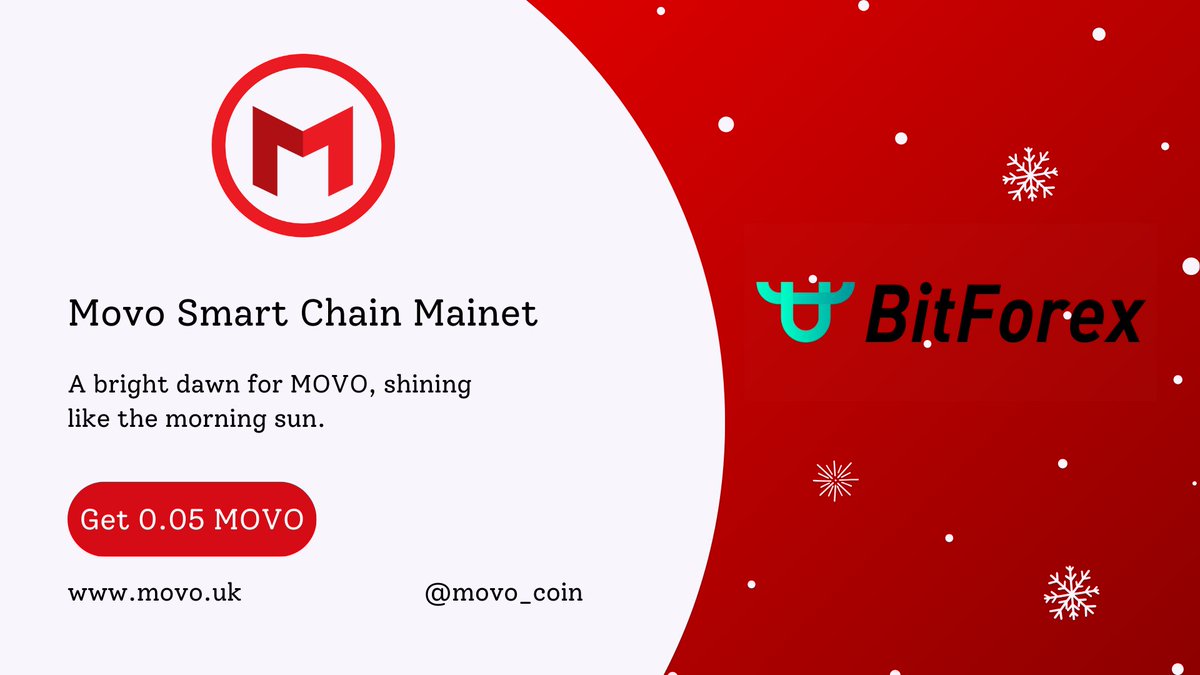 Movo Smart Chain Mainet

A bright dawn for MOVO, shining like the morning sun.

Get 0.05 MOVO

www.movo.uk

@movo_coin

BitForex